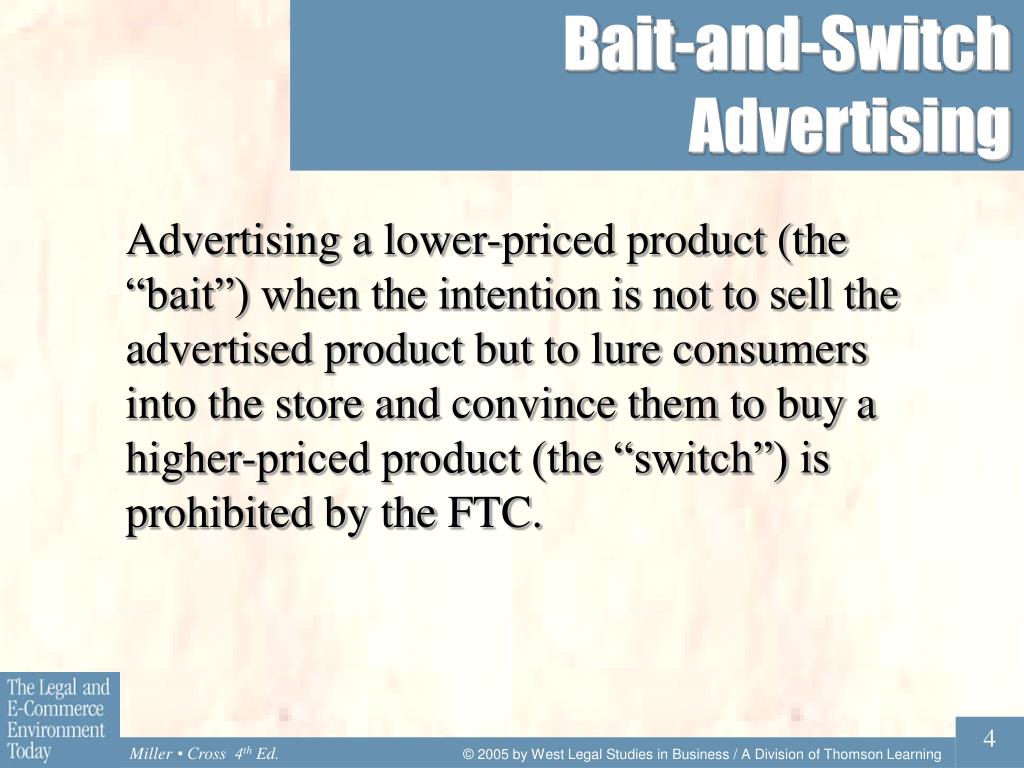 Bait-and-Switch Advertising

Advertising a lower-priced product (the “bait”) when the intention is not to sell the advertised product but to lure consumers into the store and convince them to buy a higher-priced product (the “switch”) is prohibited by the FTC.

The Legal and E-Commerce Environment Today

Miller • Cross 4$^{th}$ Ed.

© 2005 by West Legal Studies in Business / A Division of Thomson Learning

4